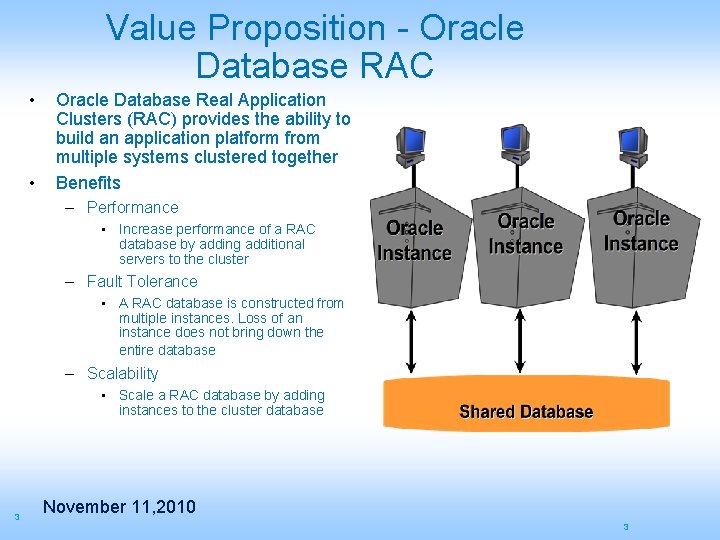 Value Proposition - Oracle Database RAC

• Oracle Database Real Application Clusters (RAC) provides the ability to build an application platform from multiple systems clustered together

• Benefits

– Performance

▪ Increase performance of a RAC database by adding additional servers to the cluster

– Fault Tolerance

▪ A RAC database is constructed from multiple instances. Loss of an instance does not bring down the entire database

– Scalability

▪ Scale a RAC database by adding instances to the cluster database

Oracle Instance

Oracle Instance

Oracle Instance

Shared Database

3

November 11,2010

3